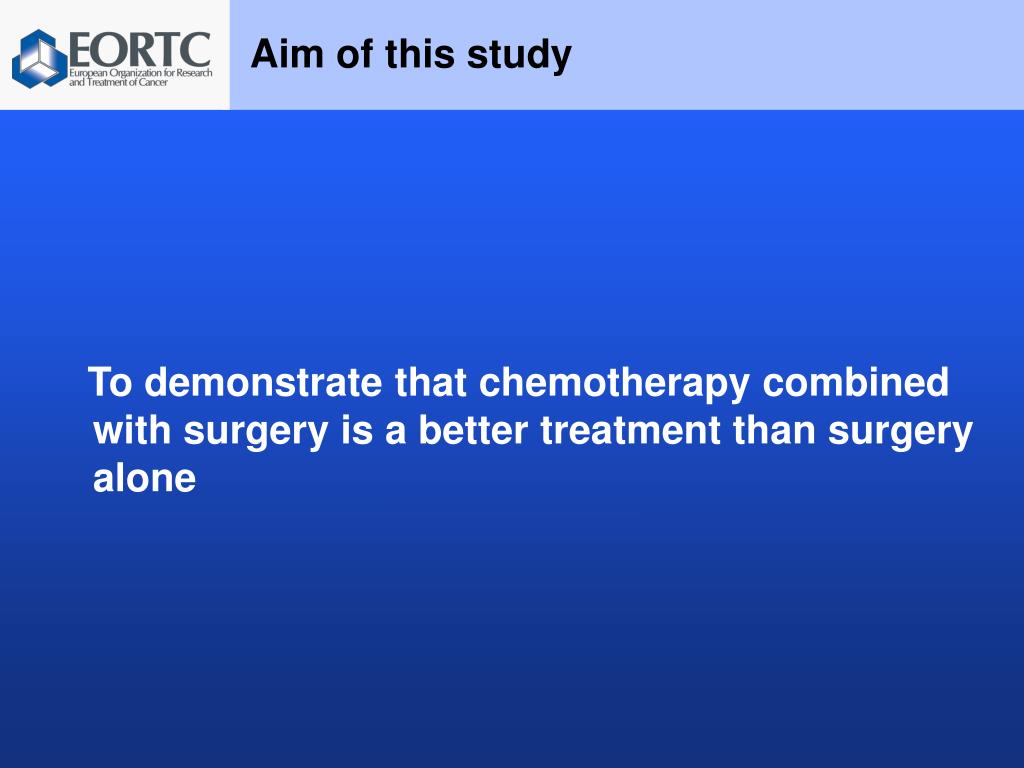 EORTC
European Organization for Research and Treatment of Cancer

Aim of this study

To demonstrate that chemotherapy combined with surgery is a better treatment than surgery alone